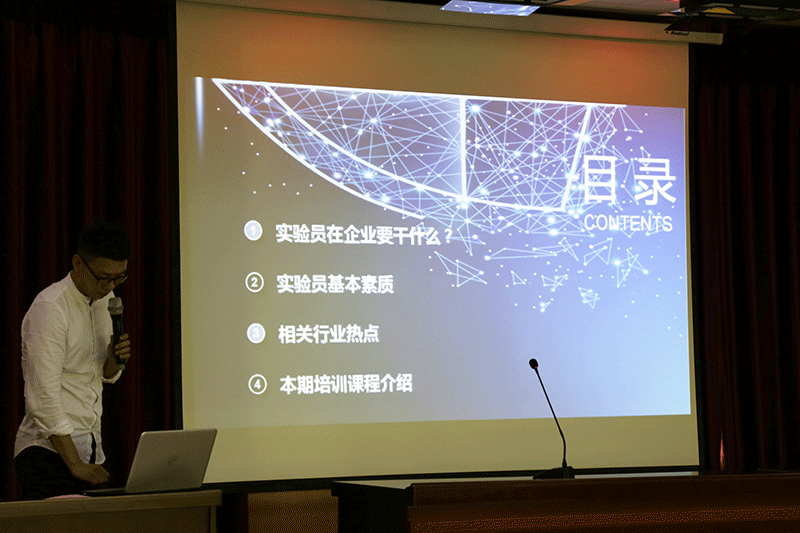 目录
CONTENTS

1 实验员在企业要干什么？

2 实验员基本素质

3 相关行业热点

4 本期培训课程介绍